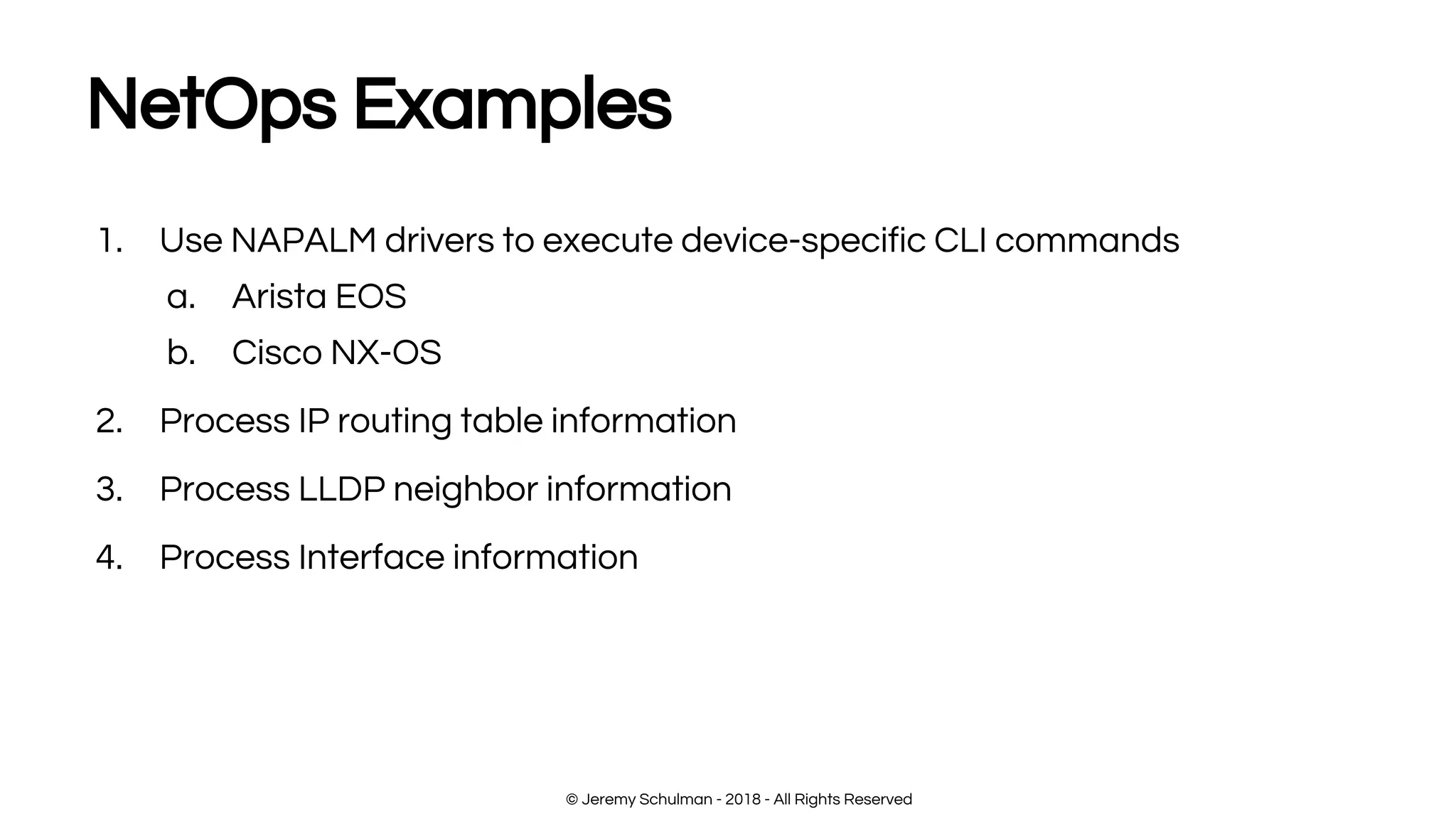 NetOps Examples

1. Use NAPALM drivers to execute device-specific CLI commands
   a. Arista EOS
   b. Cisco NX-OS
2. Process IP routing table information
3. Process LLDP neighbor information
4. Process Interface information

© Jeremy Schulman - 2018 - All Rights Reserved